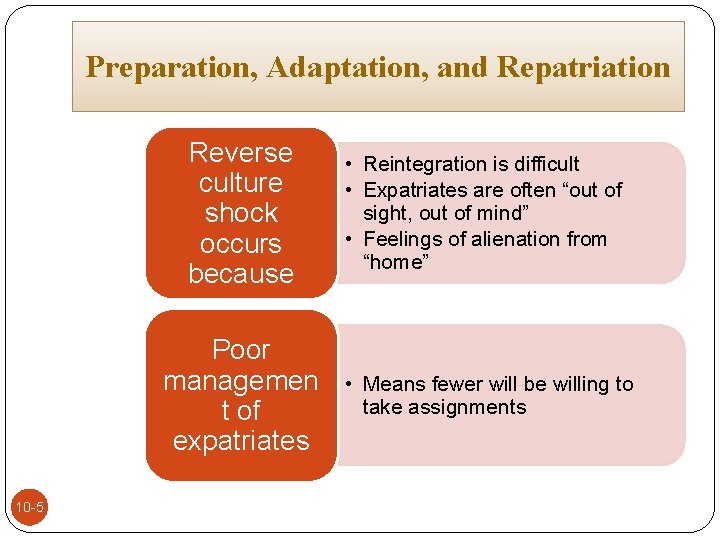 Preparation, Adaptation, and Repatriation

Reverse culture shock occurs because

• Reintegration is difficult
• Expatriates are often “out of sight, out of mind”
• Feelings of alienation from “home”

Poor managemen t of expatriates

• Means fewer will be willing to take assignments

10-5